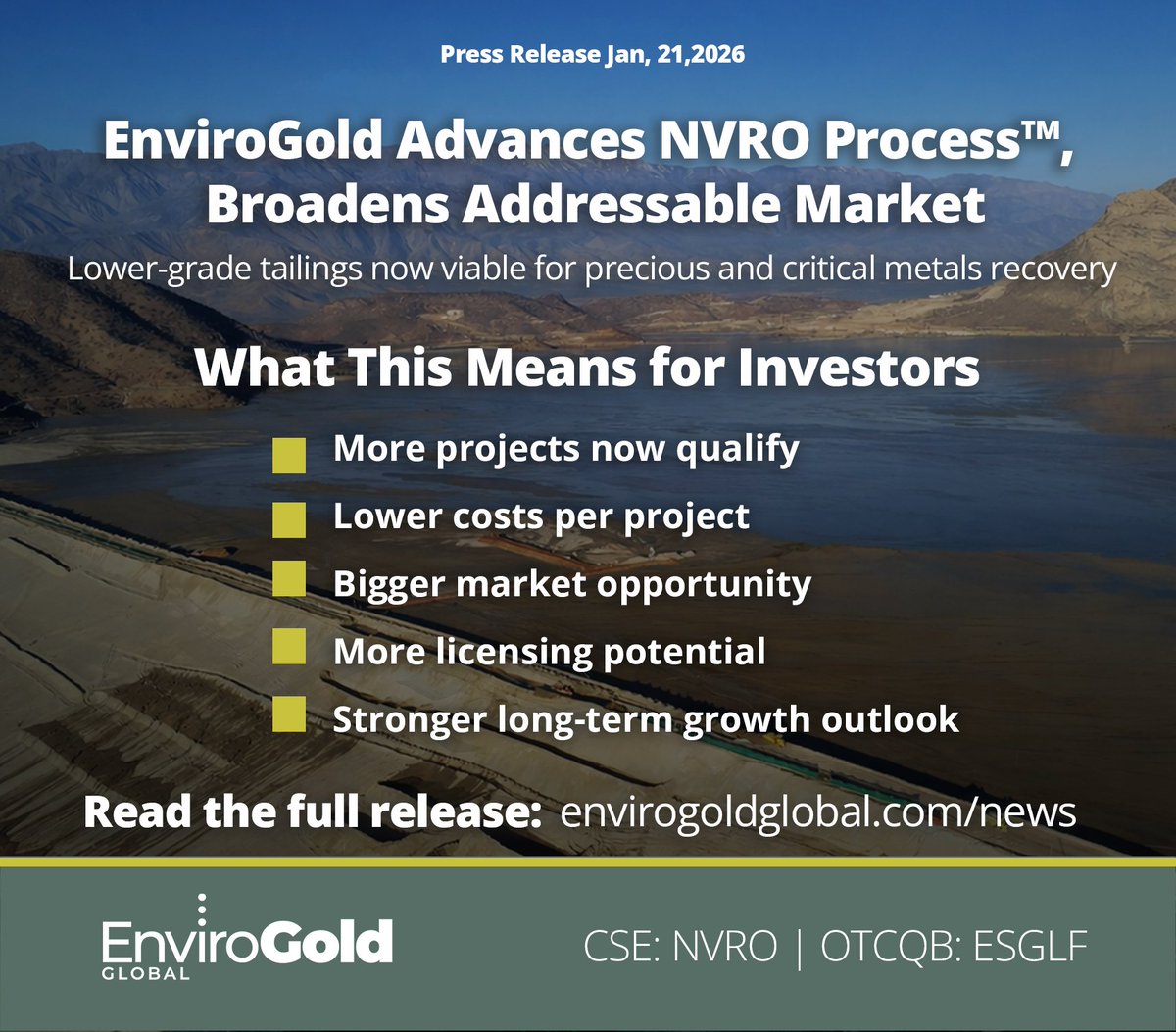 Press Release Jan, 21,2026

EnviroGold Advances NVRO Process™, Broadens Addressable Market

Lower-grade tailings now viable for precious and critical metals recovery

What This Means for Investors

More projects now qualify

Lower costs per project

Bigger market opportunity

More licensing potential

Stronger long-term growth outlook

Read the full release: envirogoldglobal.com/news

EnviroGold GLOBAL

CSE: NVRO | OTCQB: ESGLF